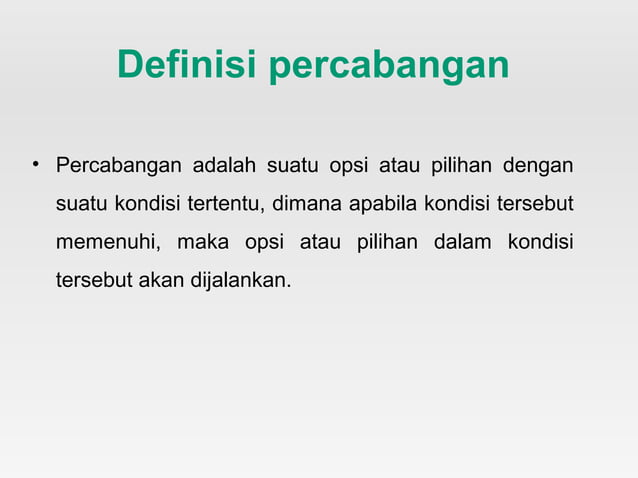 Definisi percabangan

• Percabangan adalah suatu opsi atau pilihan dengan suatu kondisi tertentu, dimana apabila kondisi tersebut memenuhi, maka opsi atau pilihan dalam kondisi tersebut akan dijalankan.